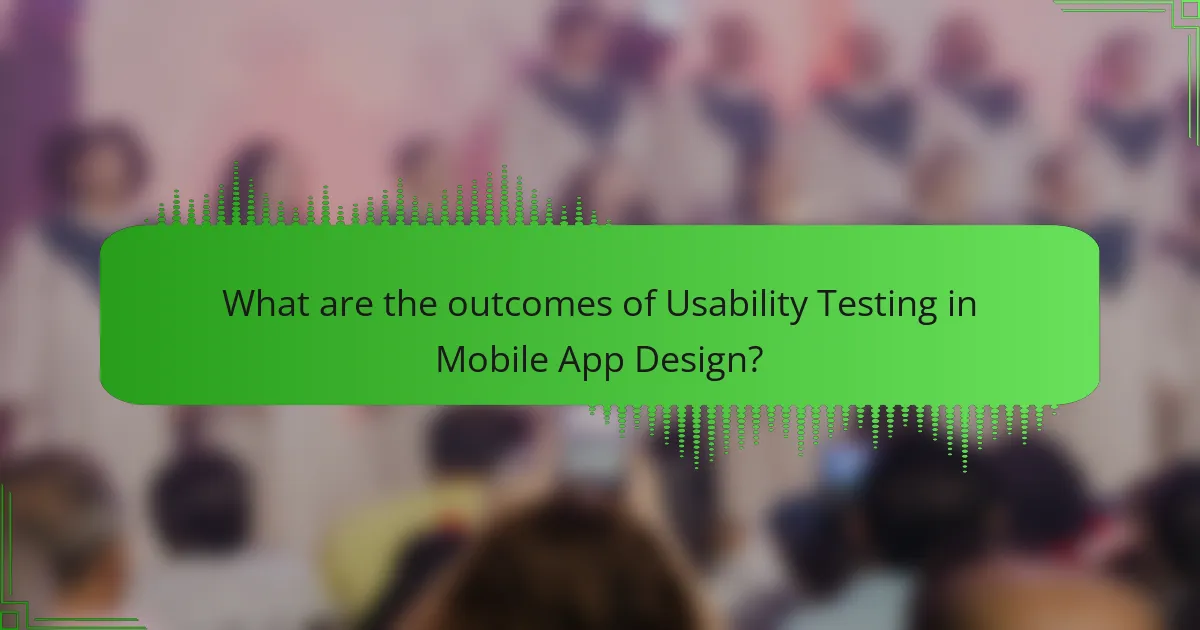 What are the outcomes of Usability Testing in Mobile App Design?